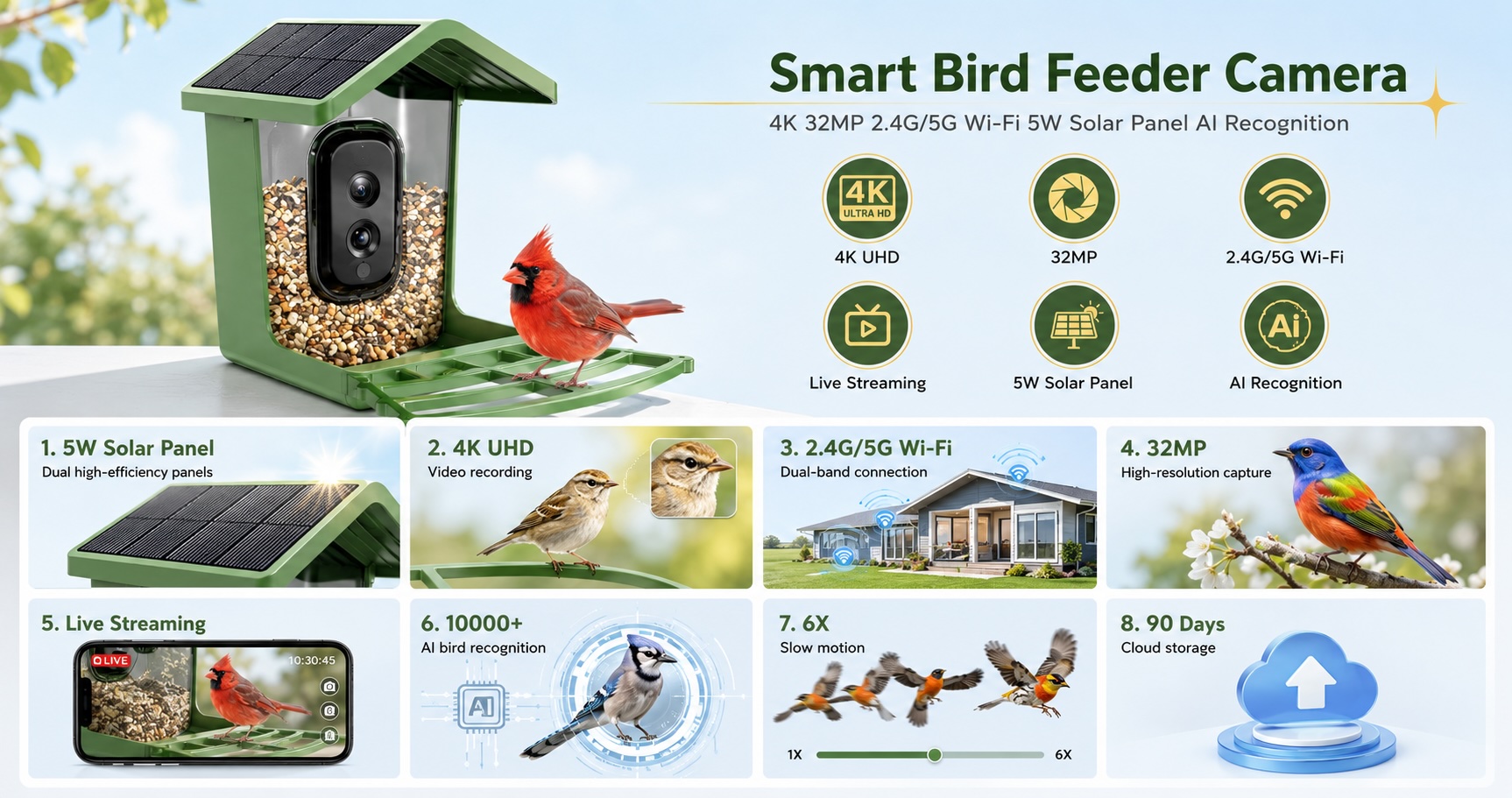 Smart Bird Feeder Camera

4K 32MP 2.4G/5G Wi-Fi 5W Solar Panel AI Recognition

4K ULTRA HD

4K UHD

32MP

2.4G/5G Wi-Fi

Live Streaming

5W Solar Panel

Ai

AI Recognition

1. 5W Solar Panel
Dual high-efficiency panels

2. 4K UHD
Video recording

3. 2.4G/5G Wi-Fi
Dual-band connection

4. 32MP
High-resolution capture

5. Live Streaming

LIVE

10:30:45

6. 10000+
AI bird recognition

AI

7. 6X
Slow motion

1X

6X

8. 90 Days
Cloud storage